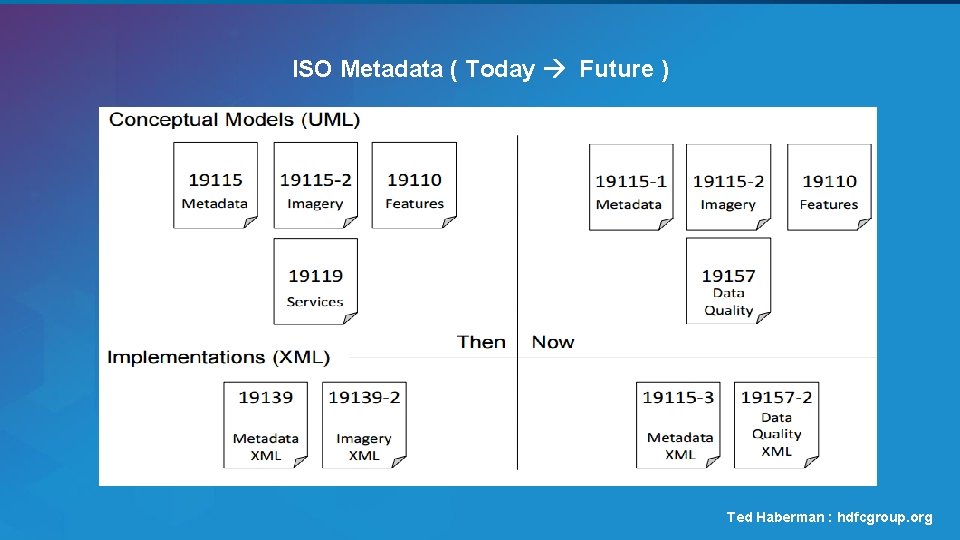 ISO Metadata ( Today → Future )

Conceptual Models (UML)

19115
Metadata

19115-2
Imagery

19110
Features

19119
Services

19115-1
Metadata

19115-2
Imagery

19110
Features

19157
Data
Quality

Then

Now

Implementations (XML)

19139
Metadata
XML

19139-2
Imagery
XML

19115-3
Metadata
XML

19157-2
Data
Quality
XML

Ted Haberman : hdfcgroup.org